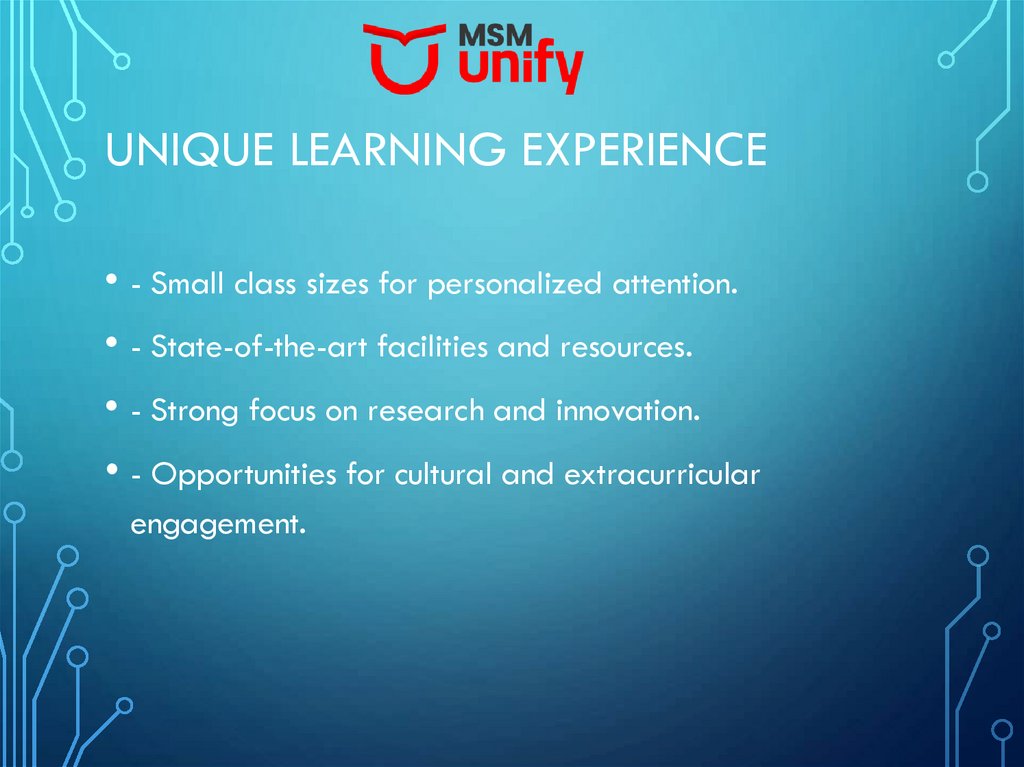 MSM unify

UNIQUE LEARNING EXPERIENCE

• - Small class sizes for personalized attention.

• - State-of-the-art facilities and resources.

• - Strong focus on research and innovation.

• - Opportunities for cultural and extracurricular engagement.